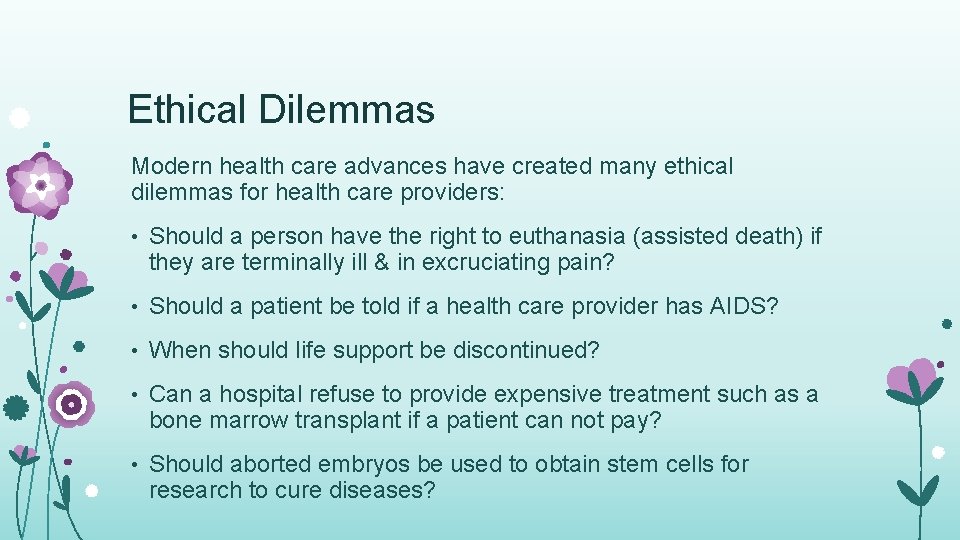 Ethical Dilemmas

Modern health care advances have created many ethical dilemmas for health care providers:

• Should a person have the right to euthanasia (assisted death) if they are terminally ill & in excruciating pain?

• Should a patient be told if a health care provider has AIDS?

• When should life support be discontinued?

• Can a hospital refuse to provide expensive treatment such as a bone marrow transplant if a patient can not pay?

• Should aborted embryos be used to obtain stem cells for research to cure diseases?